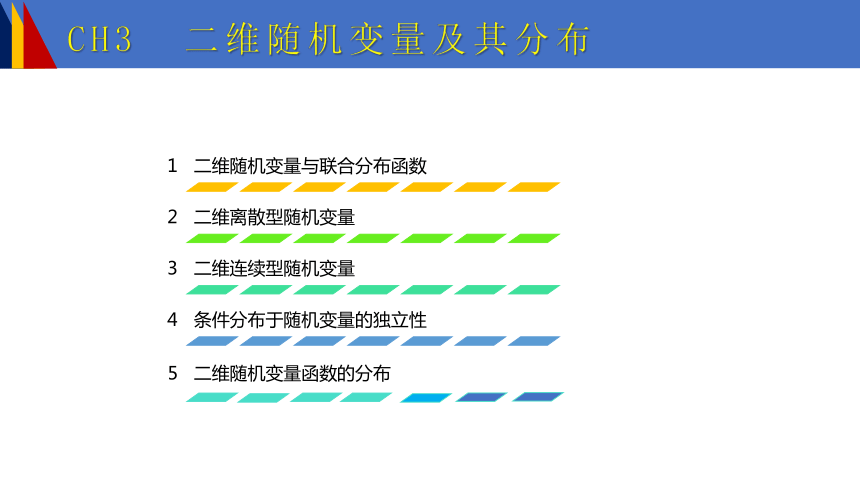 CH3 二维随机变量及其分布

1 二维随机变量与联合分布函数

2 二维离散型随机变量

3 二维连续型随机变量

4 条件分布于随机变量的独立性

5 二维随机变量函数的分布